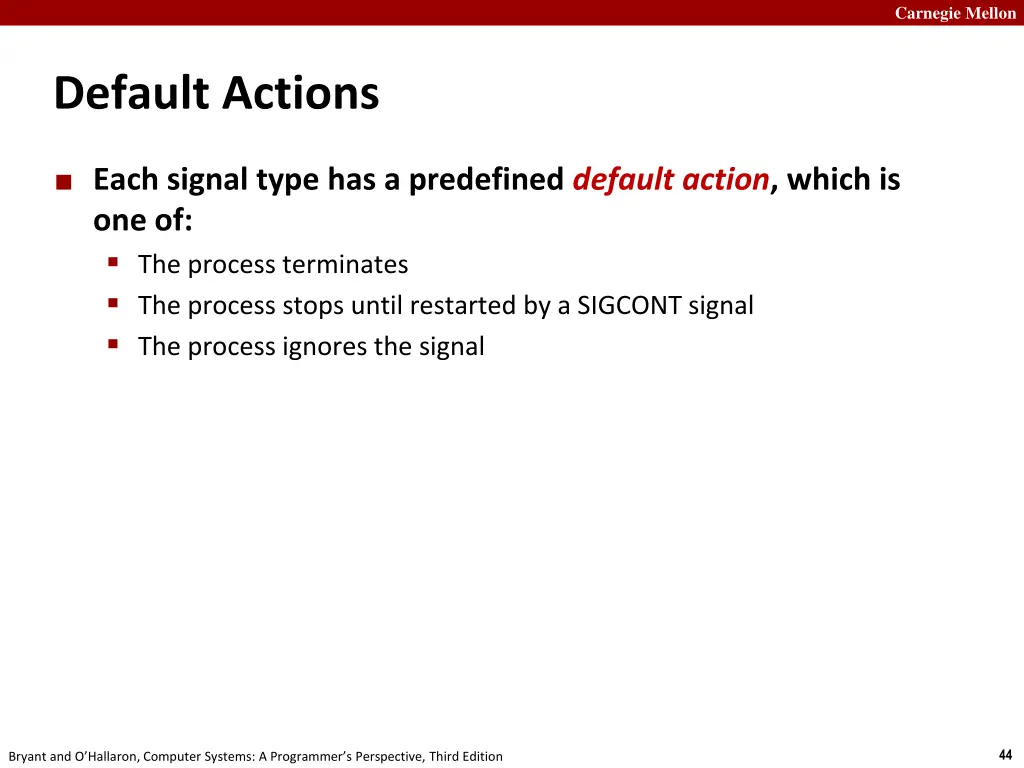 Carnegie Mellon

Default Actions

Each signal type has a predefined default action, which is one of:

The process terminates

The process stops until restarted by a SIGCONT signal

The process ignores the signal

Bryant and O'Hallaron, Computer Systems: A Programmer's Perspective, Third Edition

44